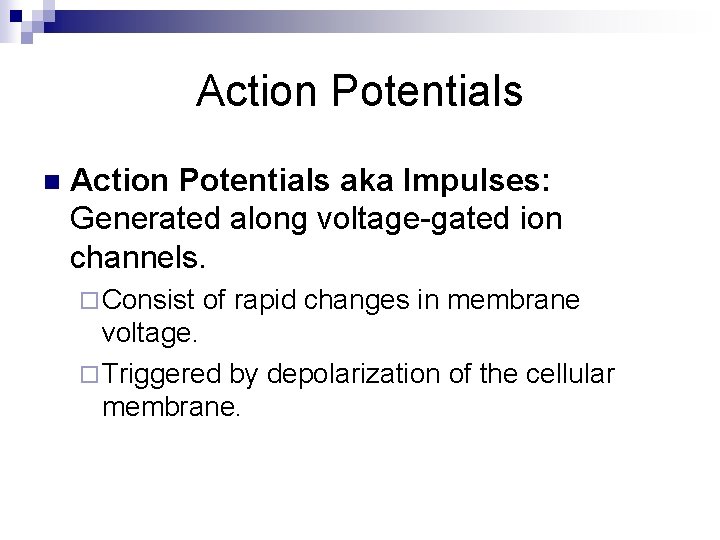 Action Potentials

Action Potentials aka Impulses: Generated along voltage-gated ion channels.

Consist of rapid changes in membrane voltage.

Triggered by depolarization of the cellular membrane.